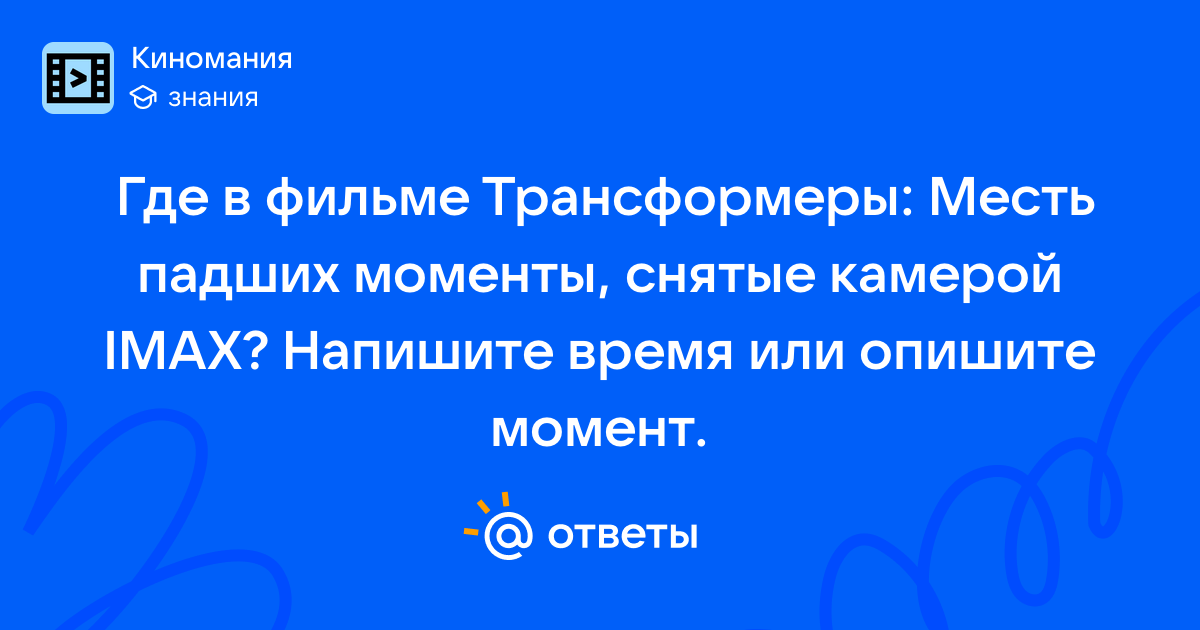 Киномания
знания

Где в фильме Трансформеры: Месть падших моменты, снятые камерой IMAX? Напишите время или опишите момент.

ответы